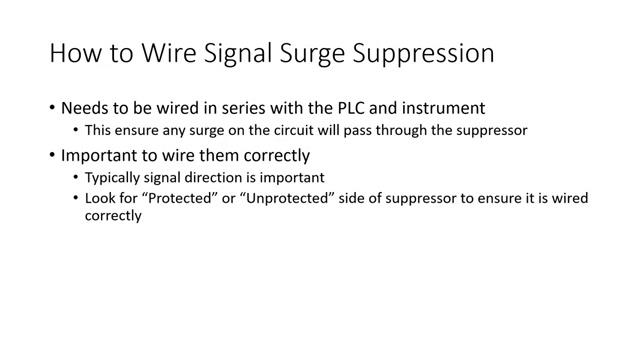 How to Wire Signal Surge Suppression

• Needs to be wired in series with the PLC and instrument
• This ensure any surge on the circuit will pass through the suppressor

• Important to wire them correctly
• Typically signal direction is important
• Look for “Protected” or “Unprotected” side of suppressor to ensure it is wired correctly